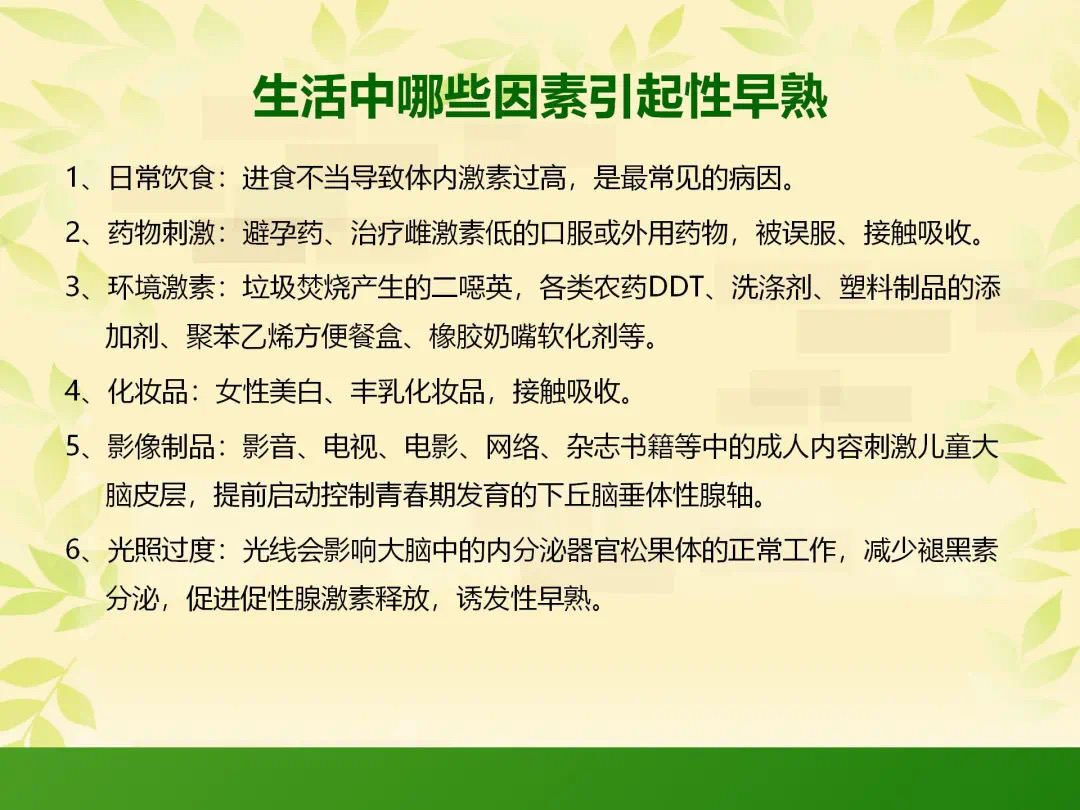 生活中哪些因素引起性早熟

1、日常饮食：进食不当导致体内激素过高，是最常见的病因。

2、药物刺激：避孕药、治疗雌激素低的口服或外用药物，被误服、接触吸收。

3、环境激素：垃圾焚烧产生的二噁英，各类农药DDT、洗涤剂、塑料制品的添加剂、聚苯乙烯方便餐盒、橡胶奶嘴软化剂等。

4、化妆品：女性美白、丰乳化妆品，接触吸收。

5、影像制品：影音、电视、电影、网络、杂志书籍等中的成人内容刺激儿童大脑皮层，提前启动控制青春期发育的下丘脑垂体性腺轴。

6、光照过度：光线会影响大脑中的内分泌器官松果体的正常工作，减少褪黑素分泌，促进促性腺激素释放，诱发性早熟。